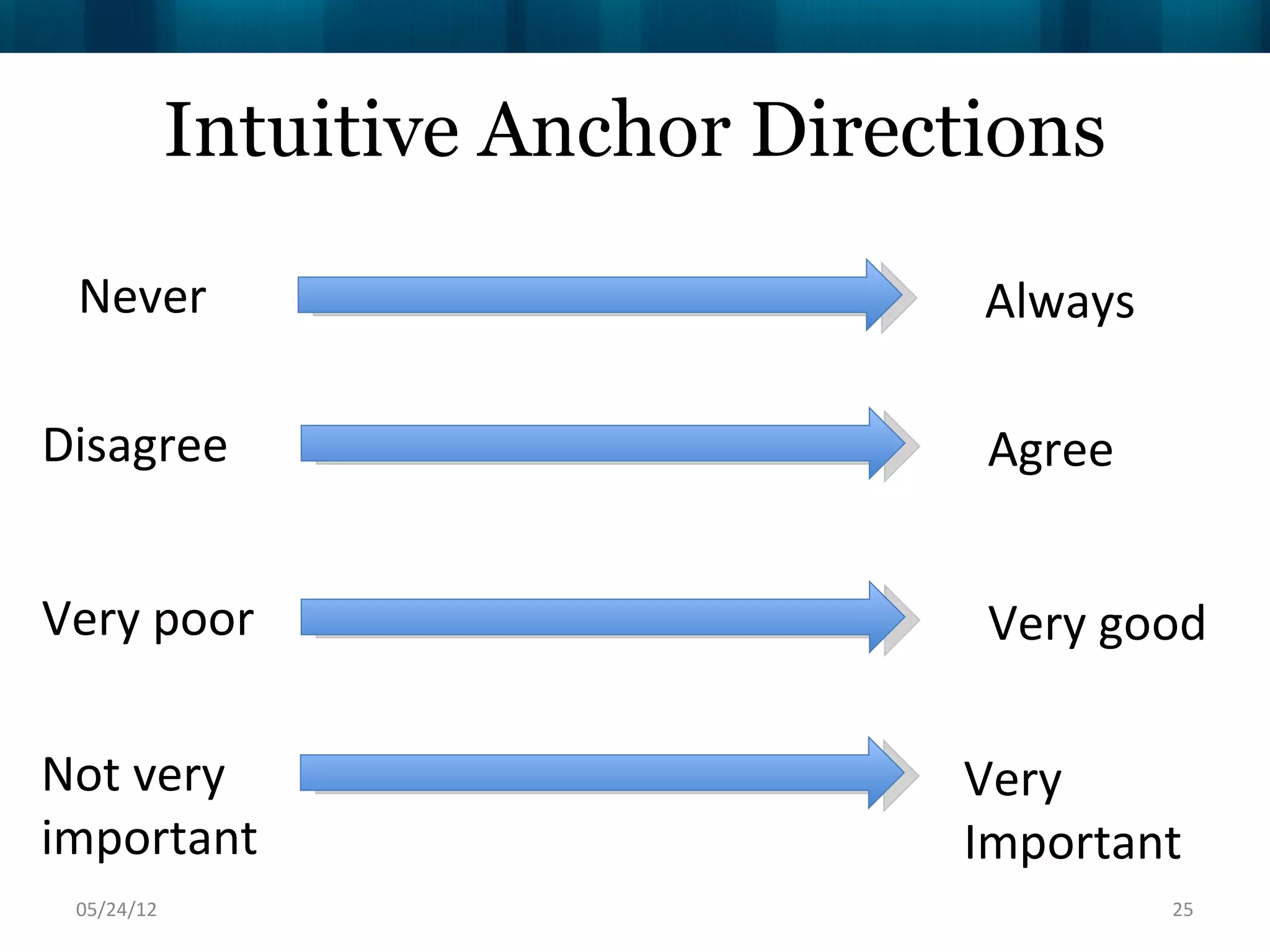 Intuitive Anchor Directions

Never

Always

Disagree

Agree

Very poor

Very good

Not very important

Very Important

05/24/12

25